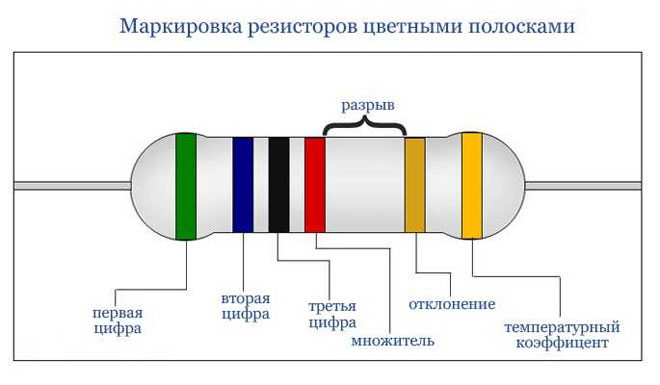 Маркировка резисторов цветными полосками

разрыв

первая цифра

вторая цифра

третья цифра

множитель

отклонение

температурный коэффицент